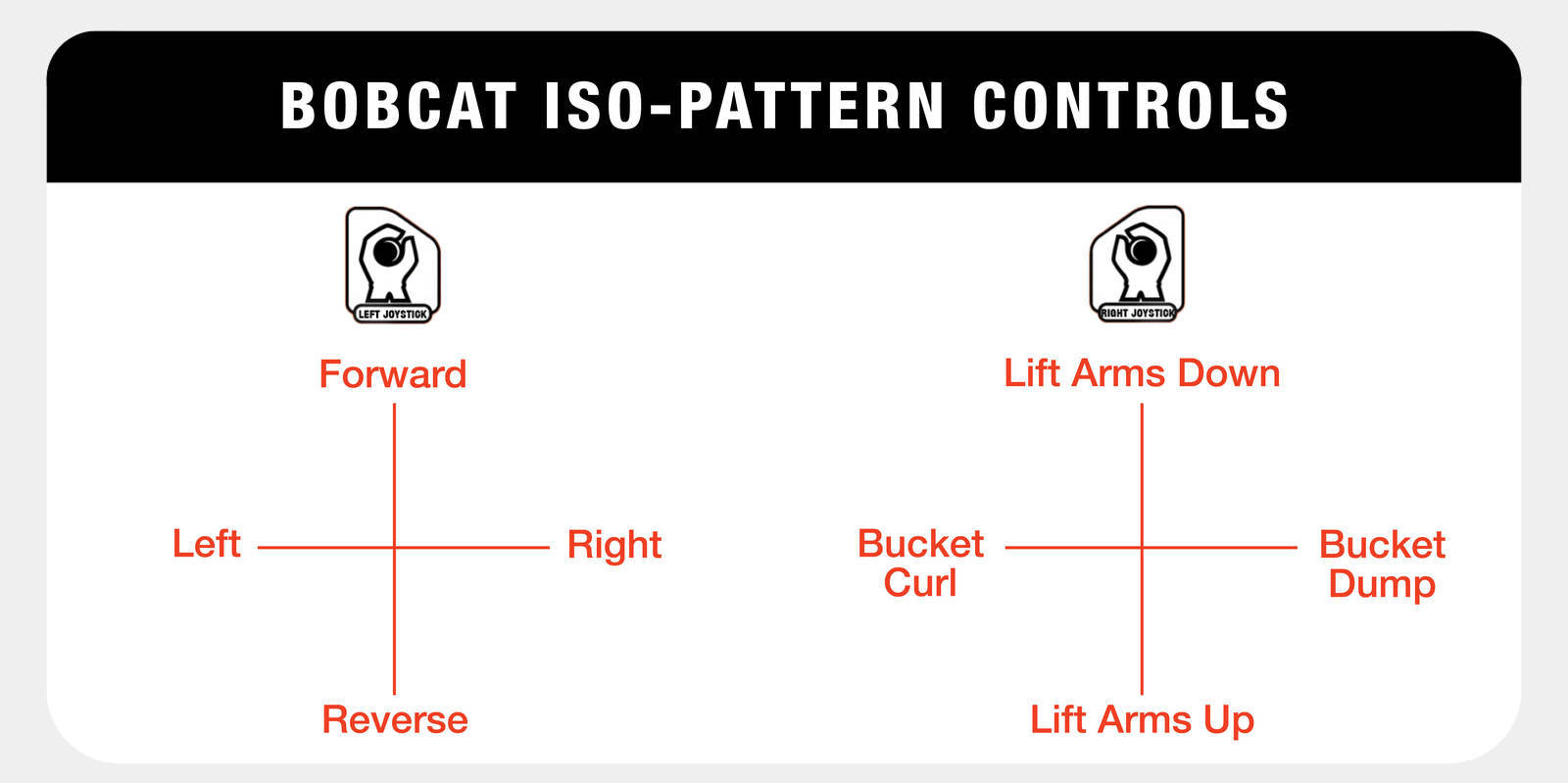 BOBCAT ISO-PATTERN CONTROLS

LEFT JOYSTICK

Forward

Left

Right

Reverse

RIGHT JOYSTICK

Lift Arms Down

Bucket Curl

Bucket Dump

Lift Arms Up